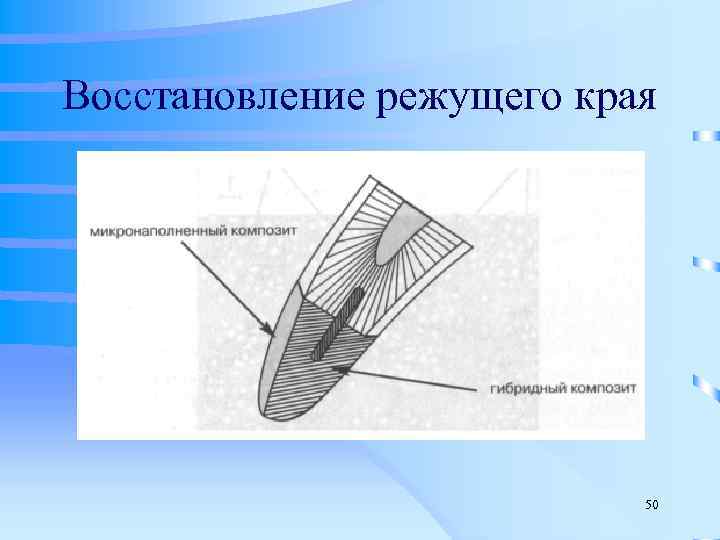 Восстановление режущего края

микронаполненный композит

гибридный композит

50